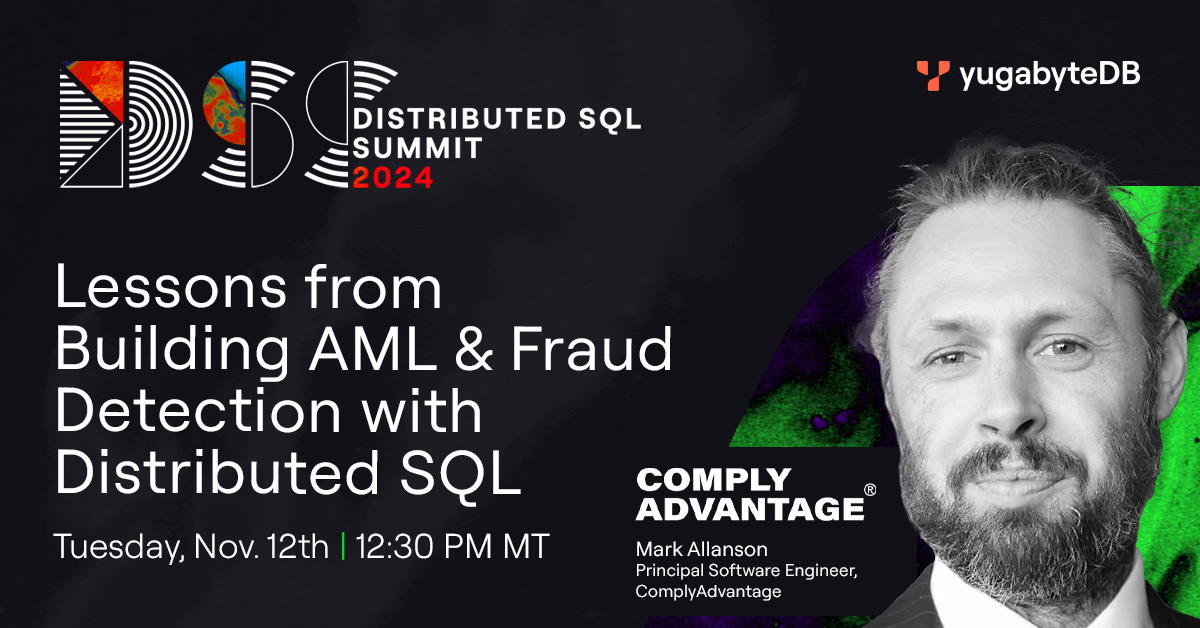 DSS DISTRIBUTED SQL SUMMIT 2024

yugabyteDB

Lessons from Building AML & Fraud Detection with Distributed SQL

Tuesday, Nov. 12th | 12:30 PM MT

COMPLY ADVANTAGE®

Mark Allanson
Principal Software Engineer, ComplyAdvantage